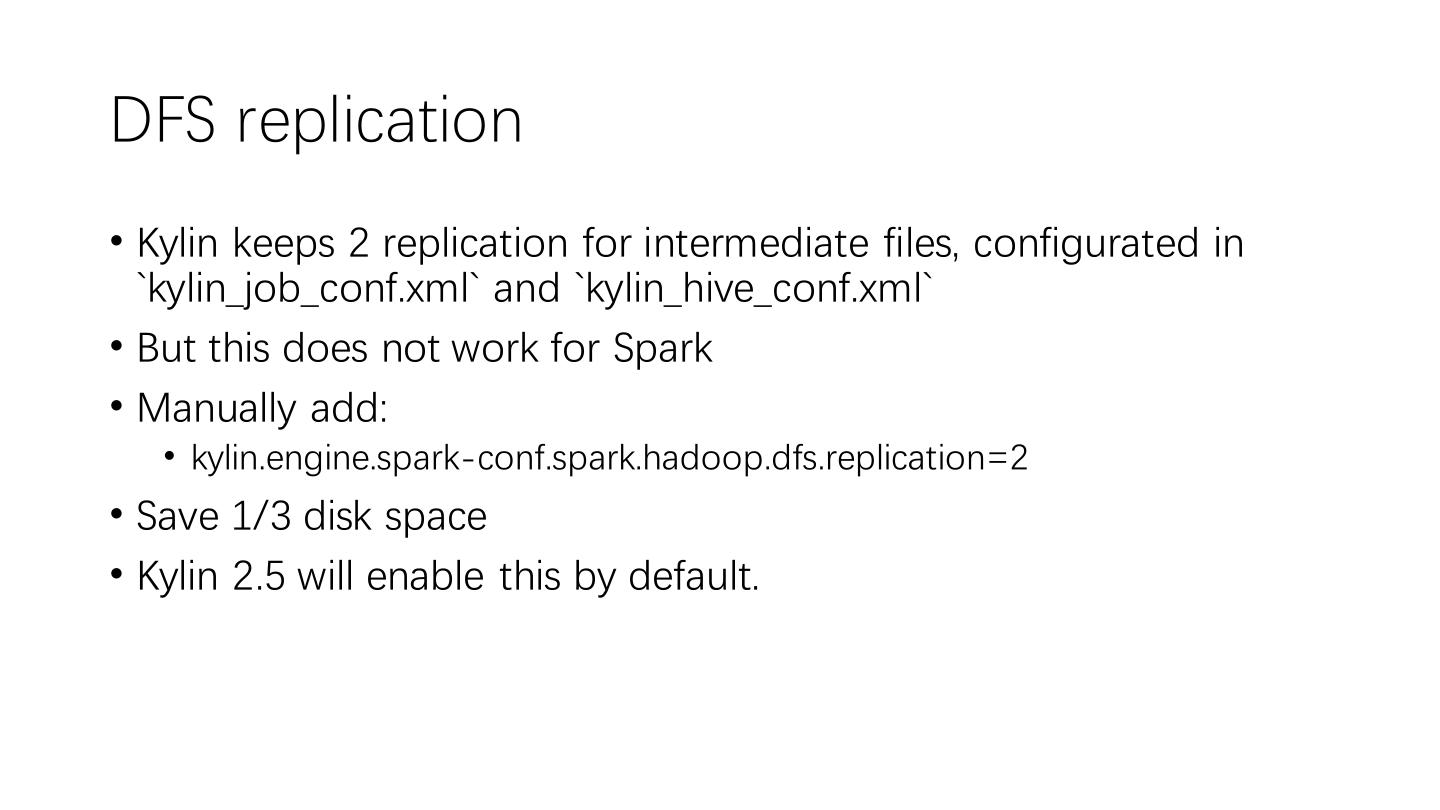 DFS replication

• Kylin keeps 2 replication for intermediate files, configurated in `kylin_job_conf.xml` and `kylin_hive_conf.xml`
• But this does not work for Spark
• Manually add:
  • kylin.engine.spark-conf.spark.hadoop.dfs.replication=2
• Save 1/3 disk space
• Kylin 2.5 will enable this by default.